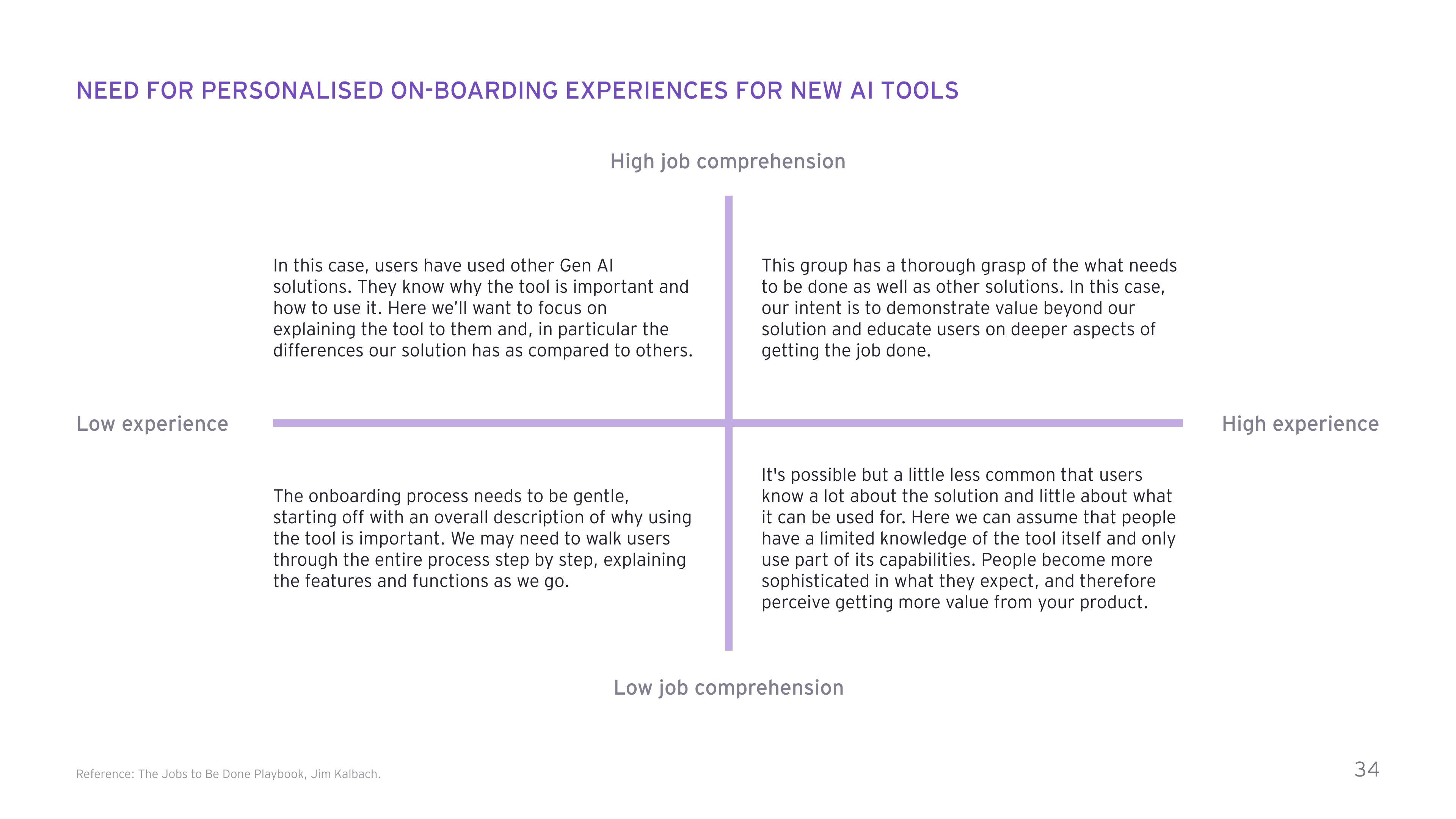 NEED FOR PERSONALISED ON-BOARDING EXPERIENCES FOR NEW AI TOOLS

High job comprehension

In this case, users have used other Gen AI solutions. They know why the tool is important and how to use it. Here we'll want to focus on explaining the tool to them and, in particular the differences our solution has as compared to others.

This group has a thorough grasp of the what needs to be done as well as other solutions. In this case, our intent is to demonstrate value beyond our solution and educate users on deeper aspects of getting the job done.

Low experience

High experience

The onboarding process needs to be gentle, starting off with an overall description of why using the tool is important. We may need to walk users through the entire process step by step, explaining the features and functions as we go.

It's possible but a little less common that users know a lot about the solution and little about what it can be used for. Here we can assume that people have a limited knowledge of the tool itself and only use part of its capabilities. People become more sophisticated in what they expect, and therefore perceive getting more value from your product.

Low job comprehension

Reference: The Jobs to Be Done Playbook, Jim Kalbach.

34